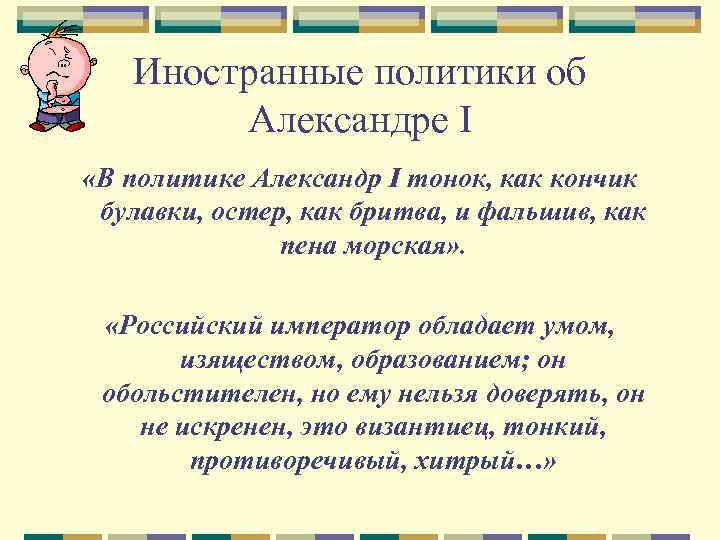 Иностранные политики об Александре I

«В политике Александр I тонок, как кончик булавки, остер, как бритва, и фальшив, как пена морская».

«Российский император обладает умом, изяществом, образованием; он обольстителен, но ему нельзя доверять, он не искренен, это византиец, тонкий, противоречивый, хитрый…»